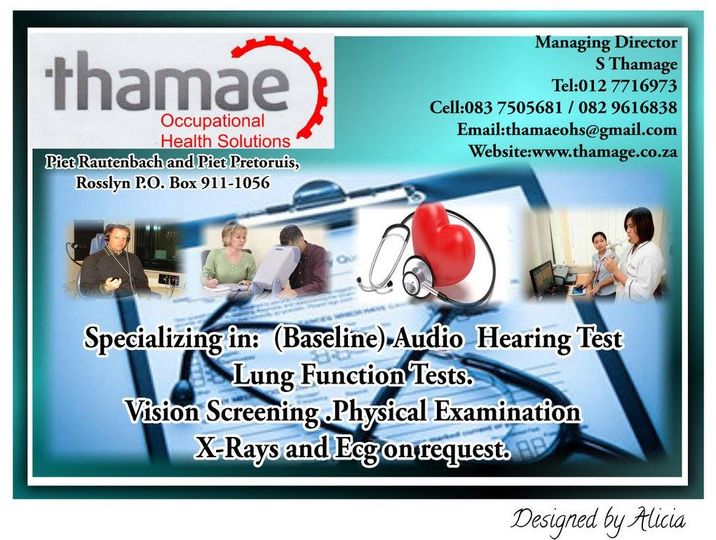 thamae
Occupational
Health Solutions

Managing Director
S Thamage
Tel:012 7716973
Cell:083 7505681 / 082 9616838
Email:thamaeohs@gmail.com
Website:www.thamage.co.za

Piet Rautenbach and Piet Pretoruis,
Rosslyn P.O. Box 911-1056

Specializing in: (Baseline) Audio Hearing Test
Lung Function Tests.
Vision Screening .Physical Examination
X-Rays and Ecg on request.

Designed by Alicia